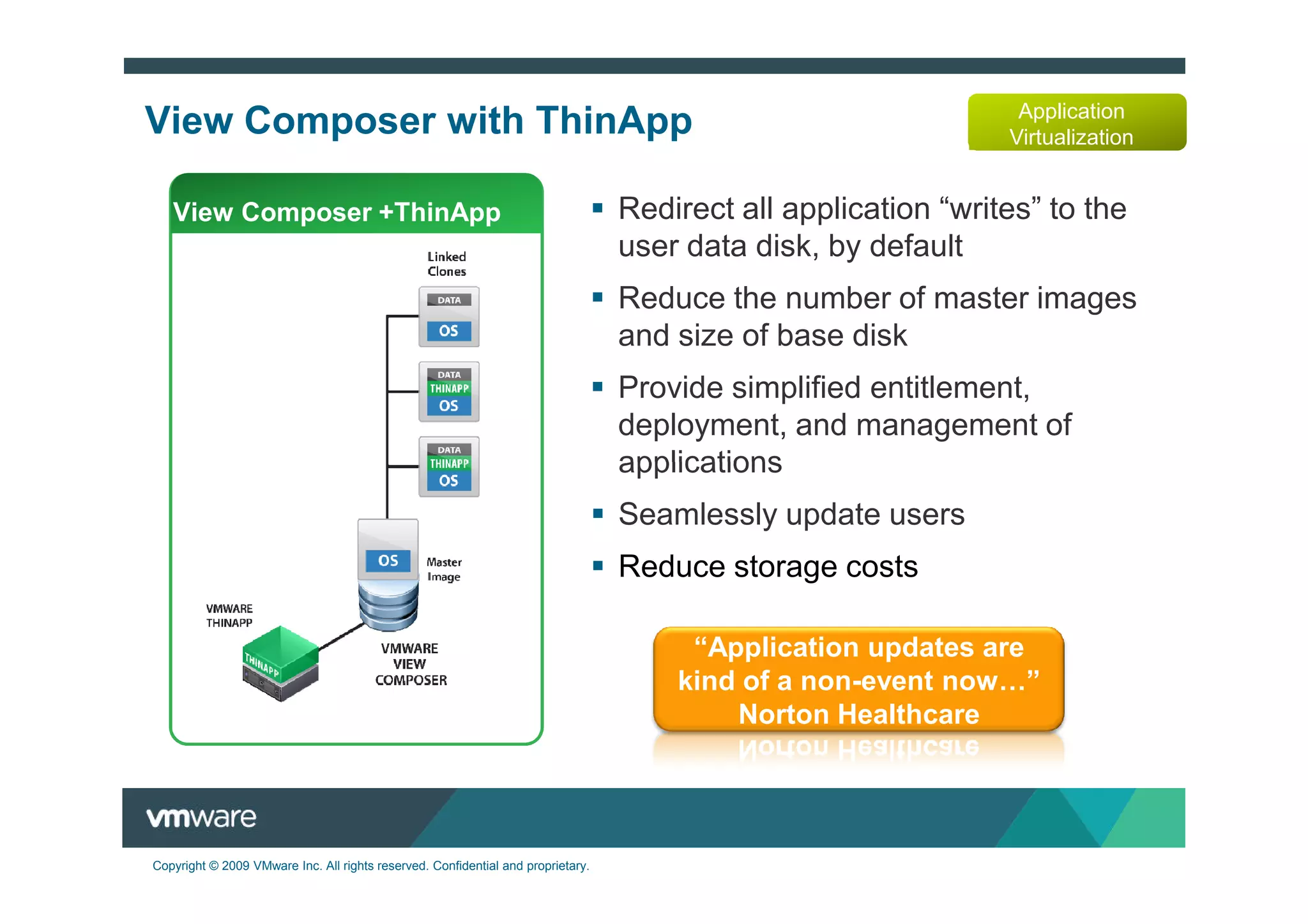 View Composer with ThinApp

Application Virtualization

View Composer +ThinApp

Linked Clones

DATA
OS

DATA
THINAPP
OS

DATA
THINAPP
OS

OS

Master Image

VMWARE THINAPP

THINAPP

VMWARE VIEW COMPOSER

▪ Redirect all application “writes” to the user data disk, by default

▪ Reduce the number of master images and size of base disk

▪ Provide simplified entitlement, deployment, and management of applications

▪ Seamlessly update users

▪ Reduce storage costs

“Application updates are kind of a non-event now…” Norton Healthcare

vmware

Copyright © 2009 VMware Inc. All rights reserved. Confidential and proprietary.